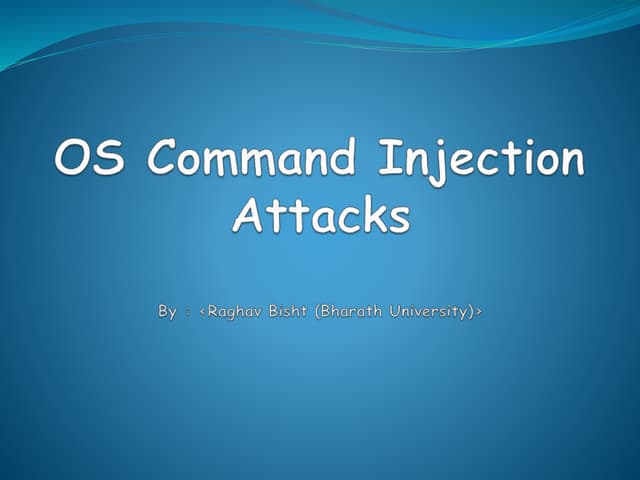 OS Command Injection Attacks

By : <Raghav Bisht (Bharath University)>